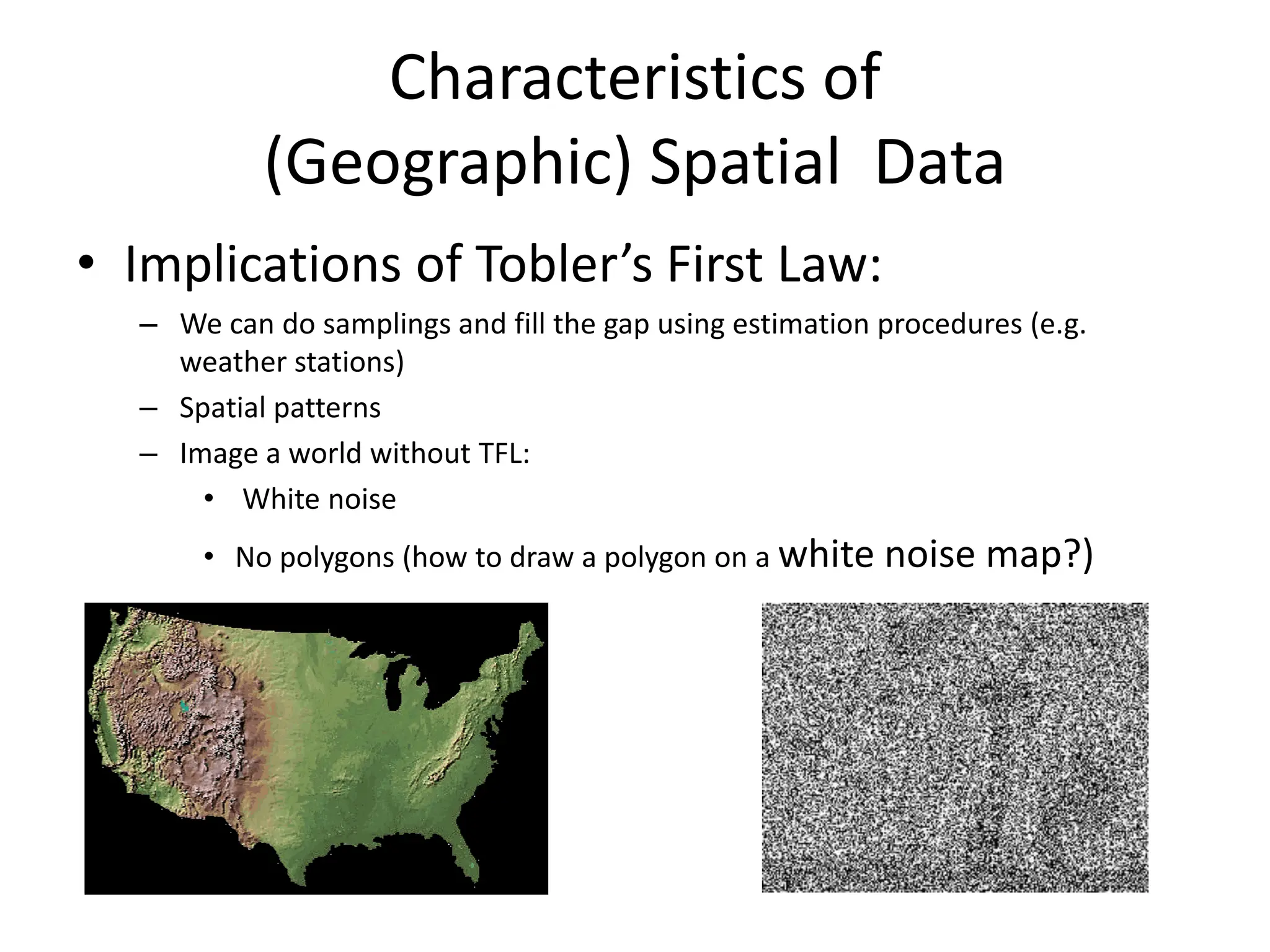 Characteristics of (Geographic) Spatial Data

• Implications of Tobler's First Law:
– We can do samplings and fill the gap using estimation procedures (e.g. weather stations)
– Spatial patterns
– Image a world without TFL:
• White noise
• No polygons (how to draw a polygon on a white noise map?)